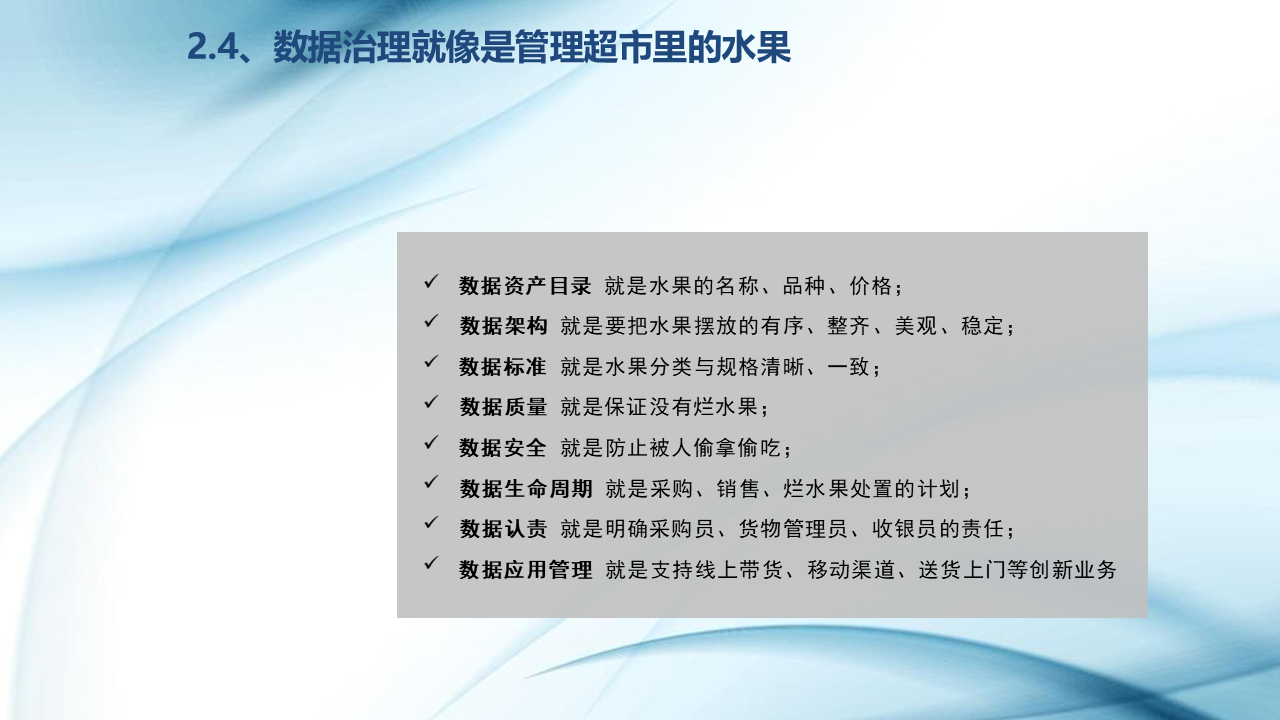 2.4、数据治理就像是管理超市里的水果

✓ 数据资产目录 就是水果的名称、品种、价格；
✓ 数据架构 就是要把水果摆放的有序、整齐、美观、稳定；
✓ 数据标准 就是水果分类与规格清晰、一致；
✓ 数据质量 就是保证没有烂水果；
✓ 数据安全 就是防止被人偷拿偷吃；
✓ 数据生命周期 就是采购、销售、烂水果处置的计划；
✓ 数据认责 就是明确采购员、货物管理员、收银员的责任；
✓ 数据应用管理 就是支持线上带货、移动渠道、送货上门等创新业务